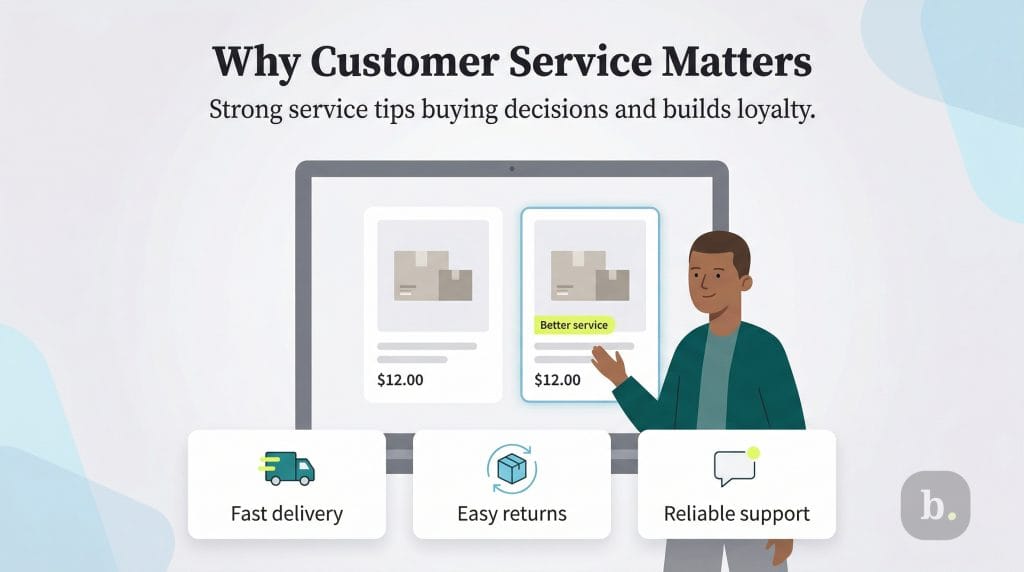 Why Customer Service Matters

Strong service tips buying decisions and builds loyalty.

$12.00

Better service

$12.00

Fast delivery

Easy returns

Reliable support

b.